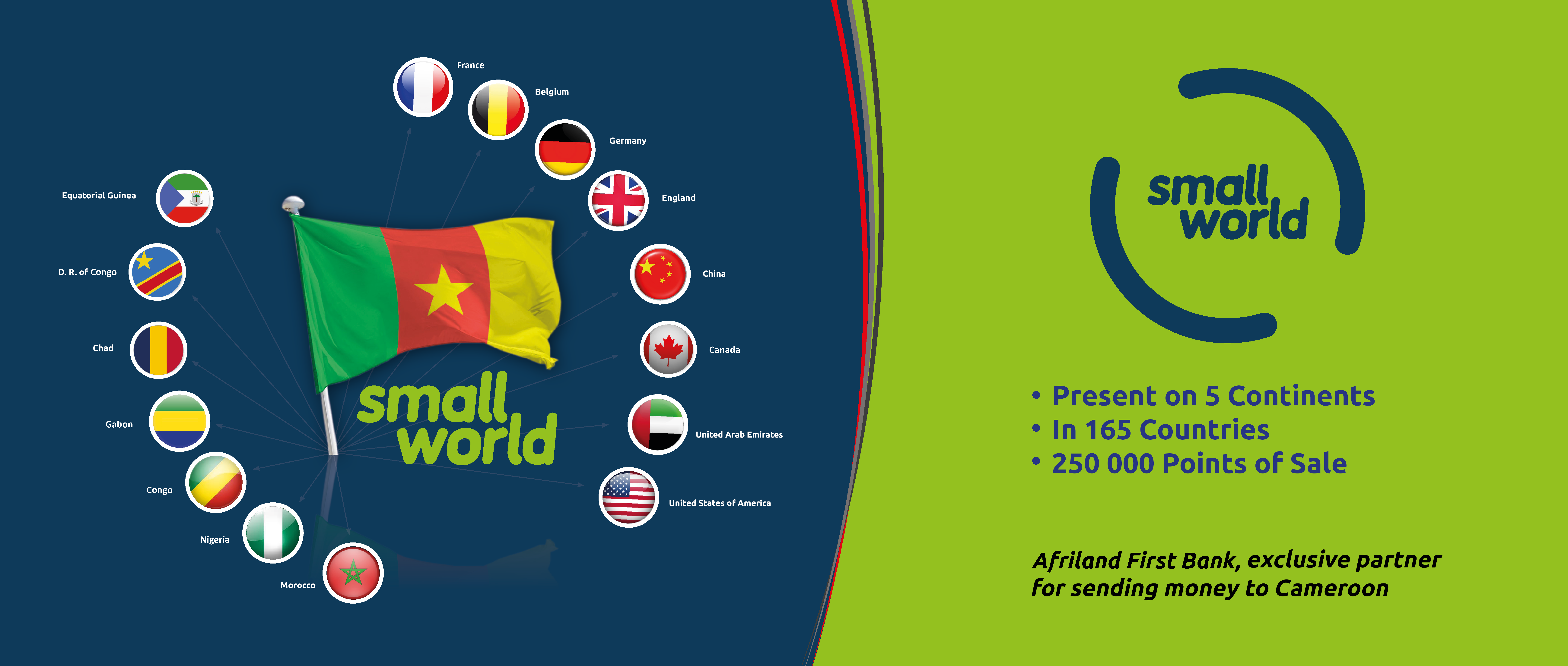 France
Belgium
Germany
England
China
Canada
United Arab Emirates
United States of America
Equatorial Guinea
D. R. of Congo
Chad
Gabon
Congo
Nigeria
Morocco

small world

small world

• Present on 5 Continents
• In 165 Countries
• 250 000 Points of Sale

Afriland First Bank, exclusive partner for sending money to Cameroon